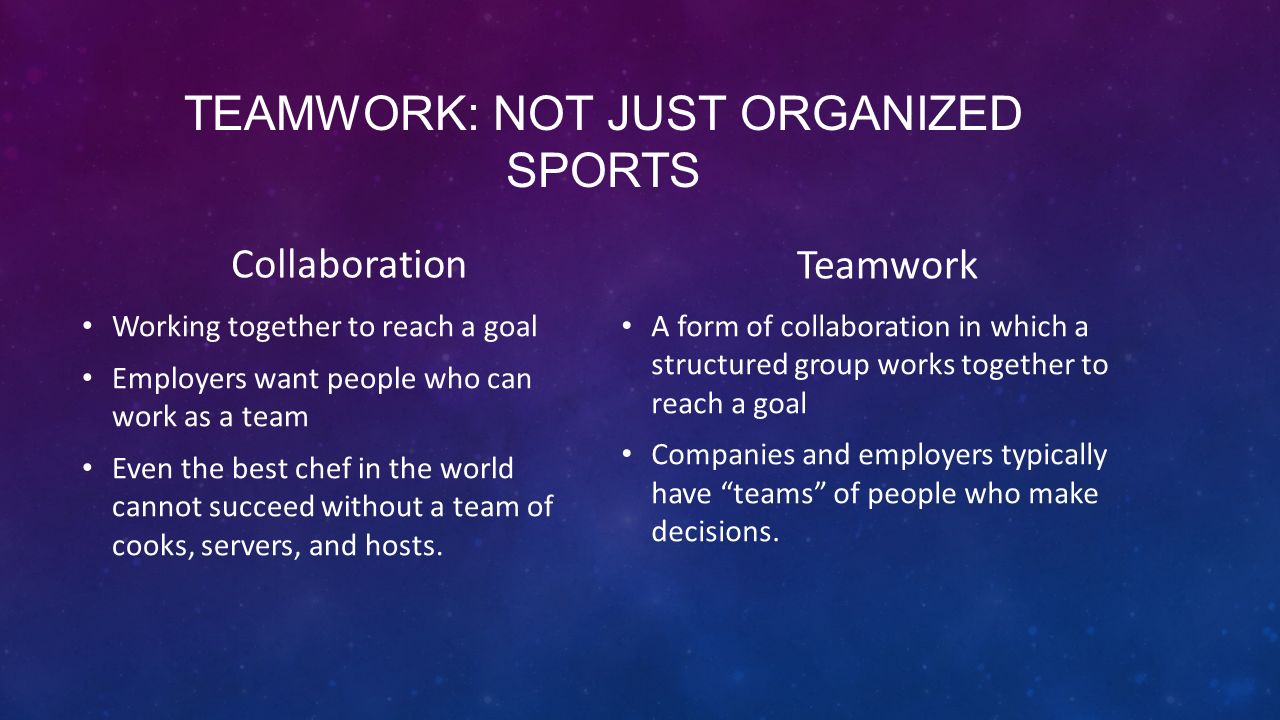 TEAMWORK: NOT JUST ORGANIZED SPORTS

Collaboration

• Working together to reach a goal
• Employers want people who can work as a team
• Even the best chef in the world cannot succeed without a team of cooks, servers, and hosts.

Teamwork

• A form of collaboration in which a structured group works together to reach a goal
• Companies and employers typically have “teams” of people who make decisions.